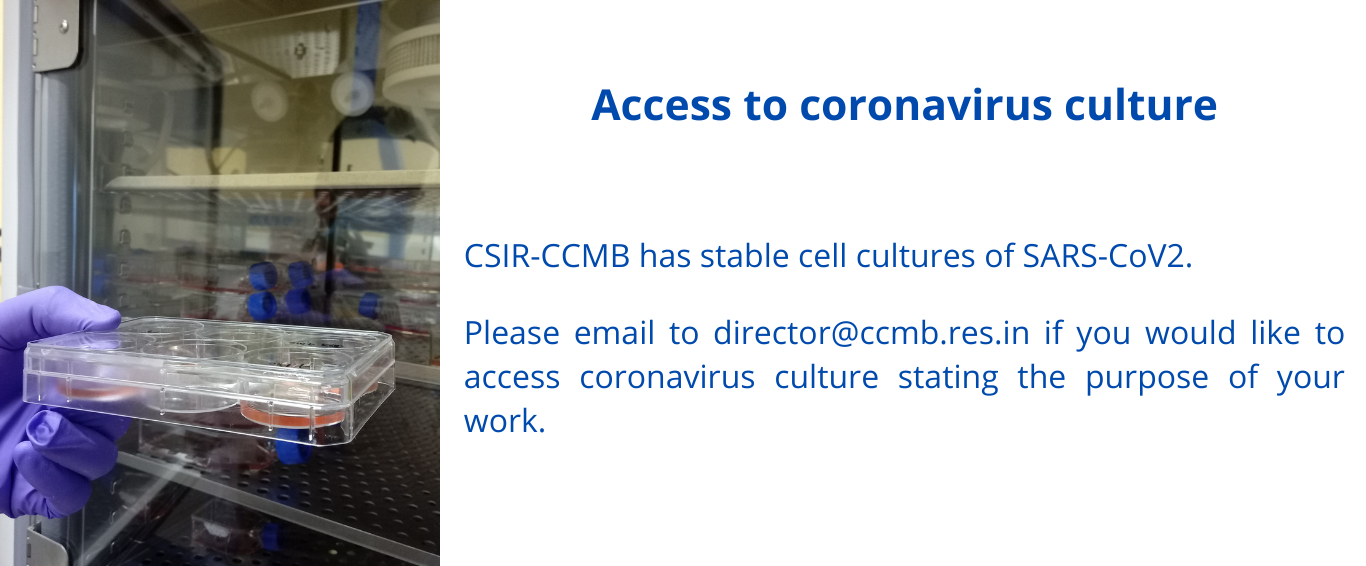 Access to coronavirus culture

CSIR-CCMB has stable cell cultures of SARS-CoV2.

Please email to director@ccmb.res.in if you would like to access coronavirus culture stating the purpose of your work.